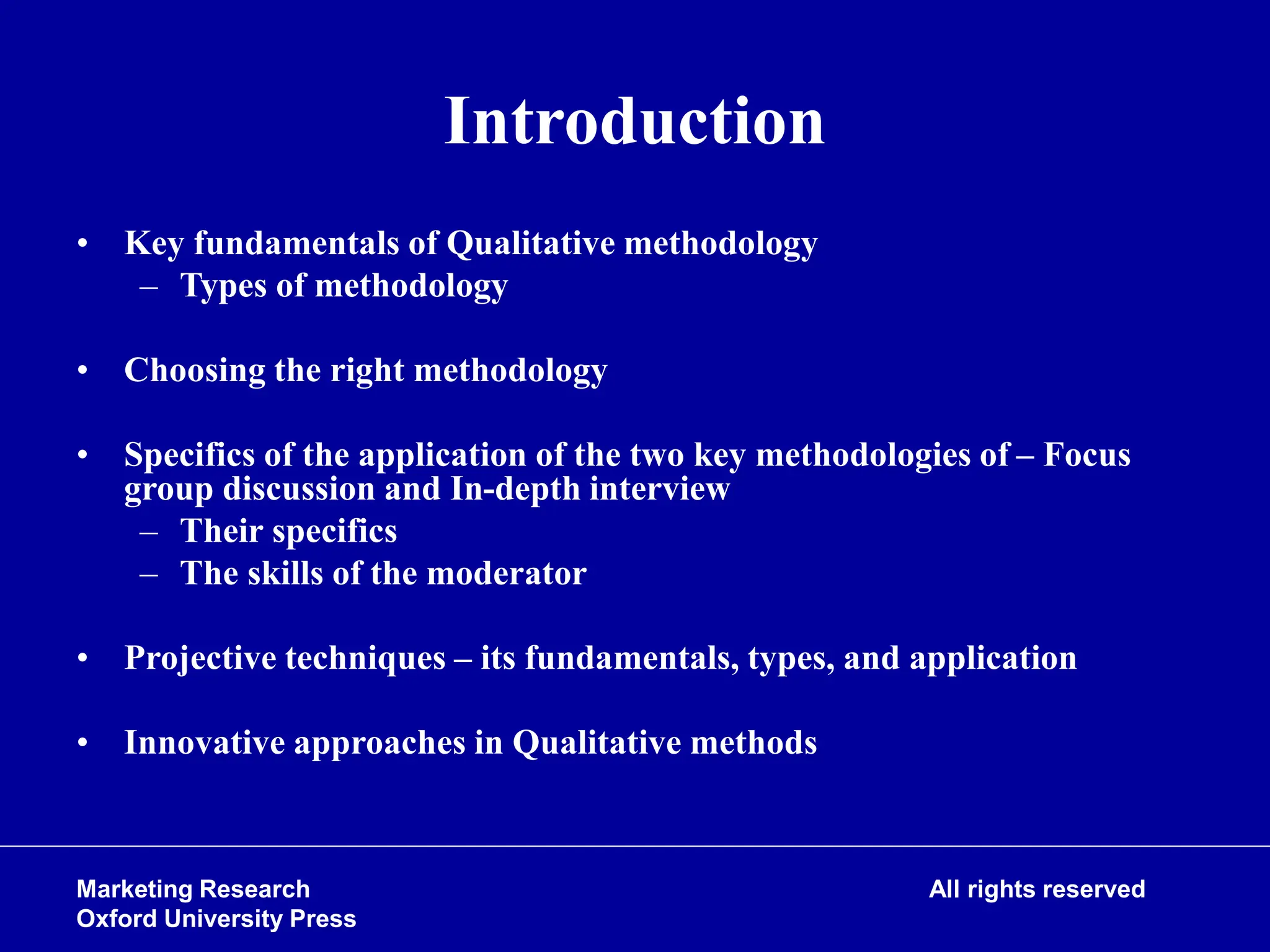 Introduction

• Key fundamentals of Qualitative methodology
– Types of methodology

• Choosing the right methodology

• Specifics of the application of the two key methodologies of – Focus group discussion and In-depth interview
– Their specifics
– The skills of the moderator

• Projective techniques – its fundamentals, types, and application

• Innovative approaches in Qualitative methods

Marketing Research
Oxford University Press

All rights reserved